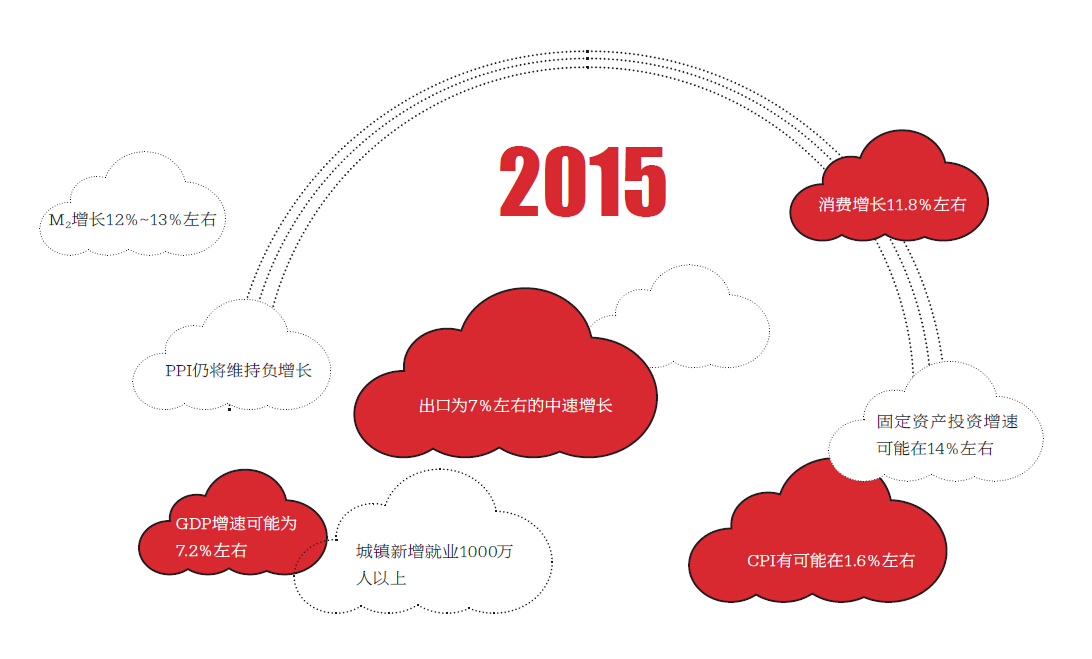 2015

$M_2$增长12%~13%左右

消费增长11.8%左右

PPI仍将维持负增长

出口为7%左右的中速增长

固定资产投资增速可能在14%左右

GDP增速可能为7.2%左右

城镇新增就业1000万人以上

CPI有可能在1.6%左右